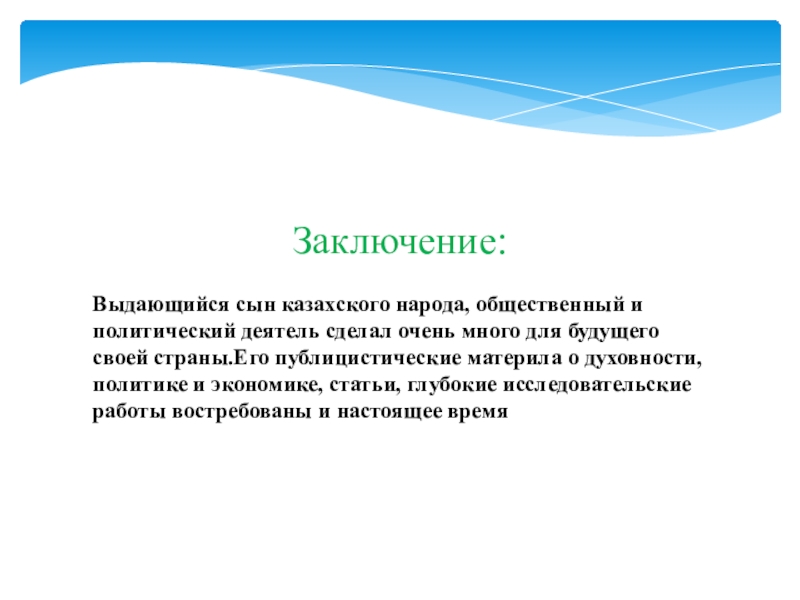 Заключение:

Выдающийся сын казахского народа, общественный и политический деятель сделал очень много для будущего своей страны.Его публицистические материла о духовности, политике и экономике, статьи, глубокие исследовательские работы востребованы и настоящее время